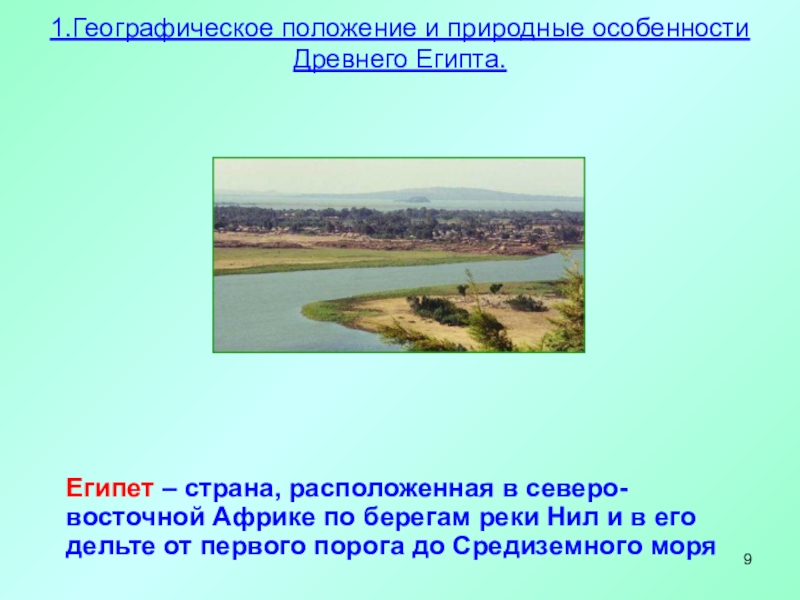 1.Географическое положение и природные особенности Древнего Египта.

Египет – страна, расположенная в северо-восточной Африке по берегам реки Нил и в его дельте от первого порога до Средиземного моря

9